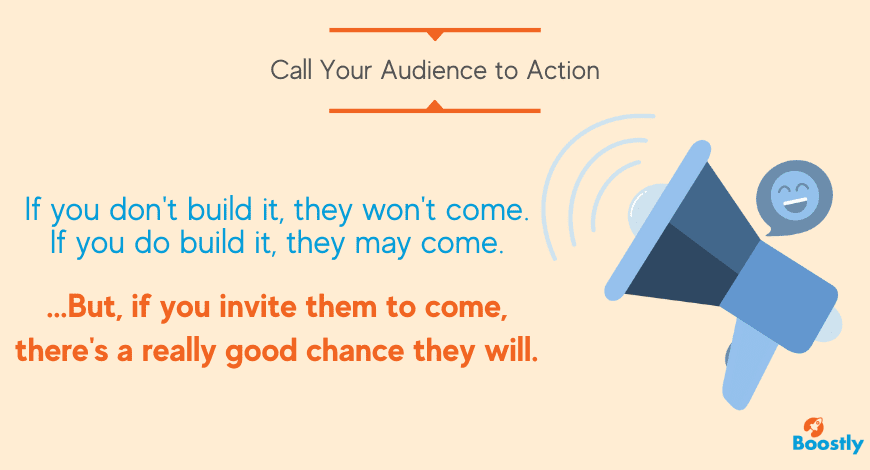 Call Your Audience to Action

If you don't build it, they won't come.
If you do build it, they may come.

...But, if you invite them to come, there's a really good chance they will.

Boostly